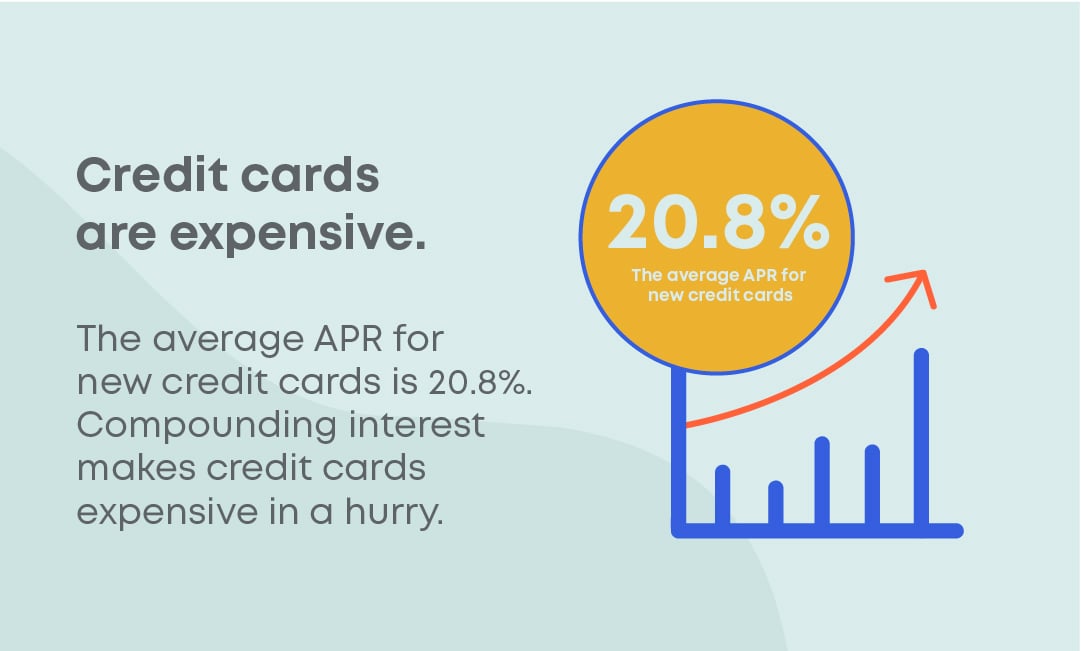 Credit cards are expensive.

The average APR for new credit cards is 20.8%. Compounding interest makes credit cards expensive in a hurry.

20.8%
The average APR for new credit cards